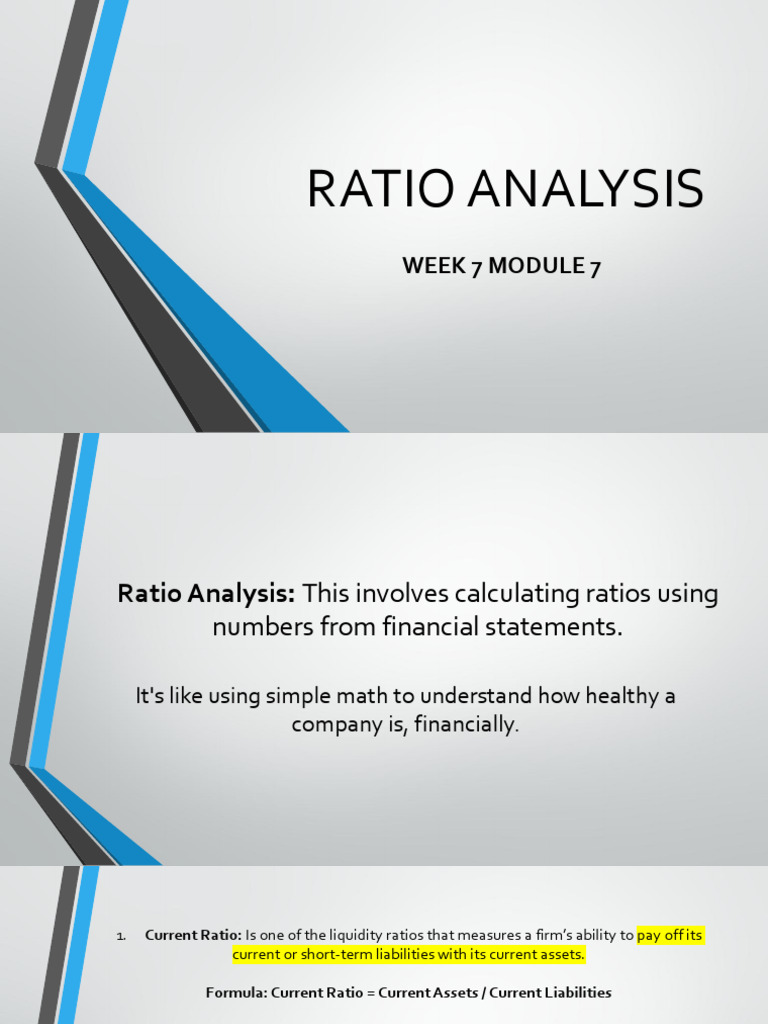 RATIO ANALYSIS

WEEK 7 MODULE 7

Ratio Analysis: This involves calculating ratios using numbers from financial statements.

It's like using simple math to understand how healthy a company is, financially.

1. Current Ratio: Is one of the liquidity ratios that measures a firm's ability to pay off its current or short-term liabilities with its current assets.

Formula: Current Ratio = Current Assets / Current Liabilities